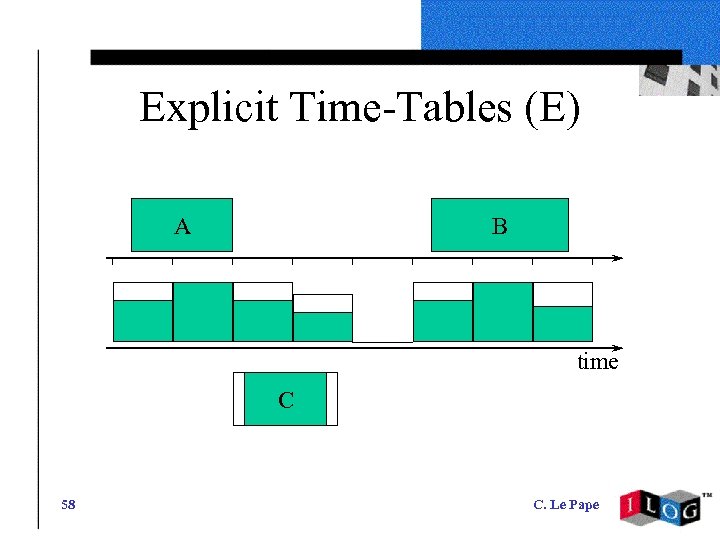 Explicit Time-Tables (E)

A

B

time

C

58

C. Le Pape

ILOG™